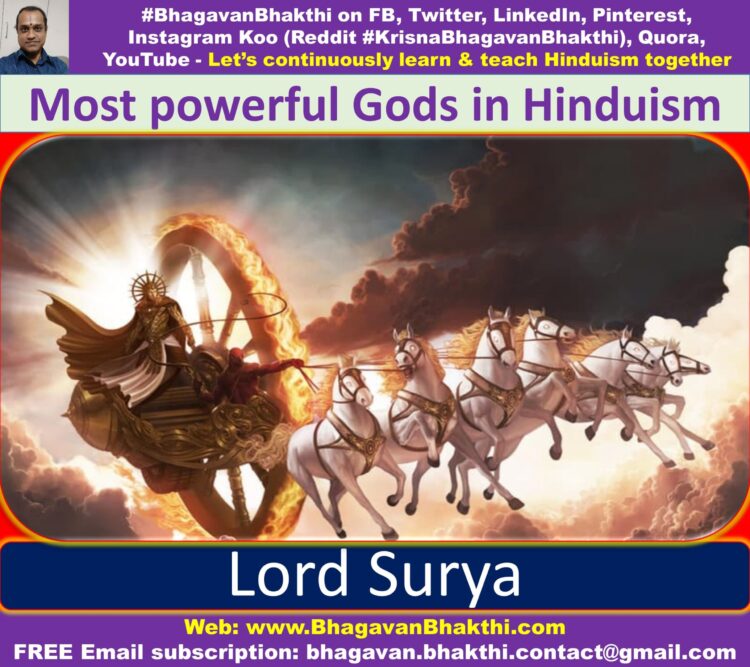 #BhagavanBhakthi on FB, Twitter, LinkedIn, Pinterest, Instagram Koo (Reddit #KrisnaBhagavanBhakthi), Quora, YouTube - Let's continuously learn & teach Hinduism together

Most powerful Gods in Hinduism

Lord Surya

Web: www.BhagavanBhakthi.com
FREE Email subscription: bhagavan.bhakthi.contact@gmail.com